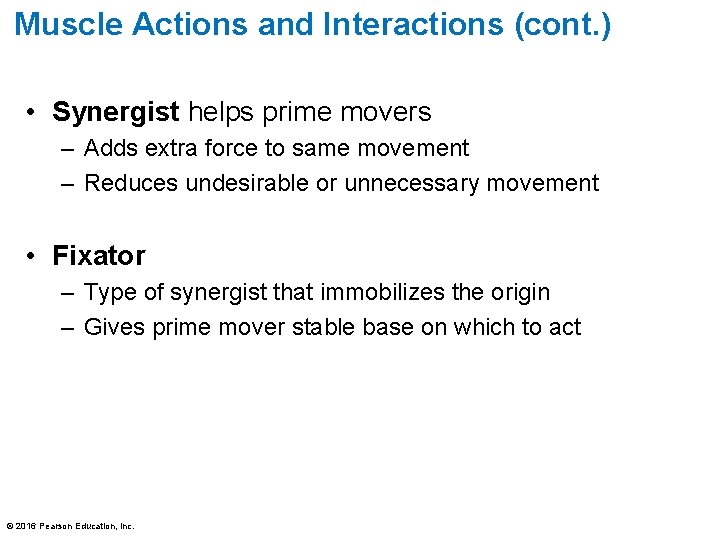 Muscle Actions and Interactions (cont.)

• Synergist helps prime movers
– Adds extra force to same movement
– Reduces undesirable or unnecessary movement

• Fixator
– Type of synergist that immobilizes the origin
– Gives prime mover stable base on which to act

© 2016 Pearson Education, Inc.